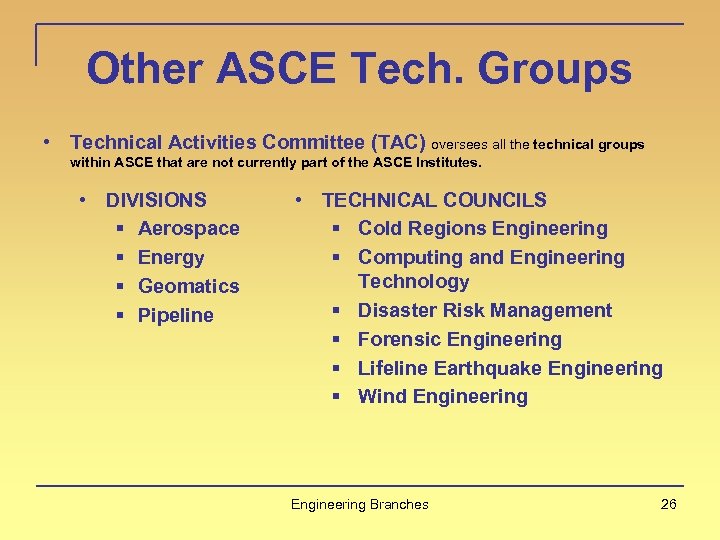 Other ASCE Tech. Groups

• Technical Activities Committee (TAC) oversees all the technical groups within ASCE that are not currently part of the ASCE Institutes.

• DIVISIONS
  ▪ Aerospace
  ▪ Energy
  ▪ Geomatics
  ▪ Pipeline

• TECHNICAL COUNCILS
  ▪ Cold Regions Engineering
  ▪ Computing and Engineering Technology
  ▪ Disaster Risk Management
  ▪ Forensic Engineering
  ▪ Lifeline Earthquake Engineering
  ▪ Wind Engineering

Engineering Branches

26